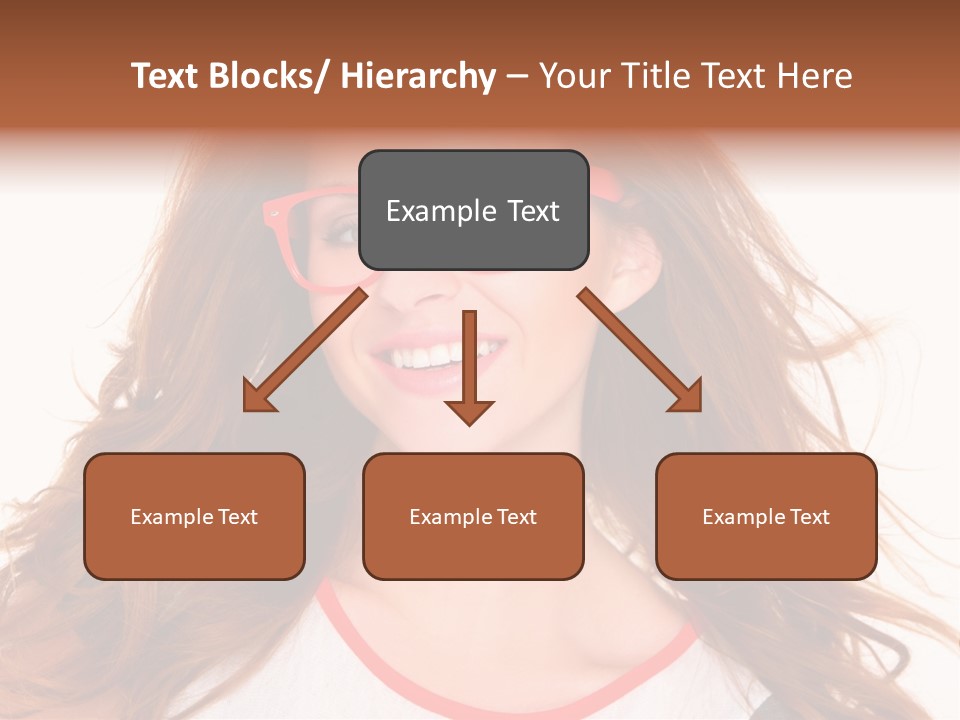 Text Blocks/ Hierarchy – Your Title Text Here

Example Text

Example Text

Example Text

Example Text